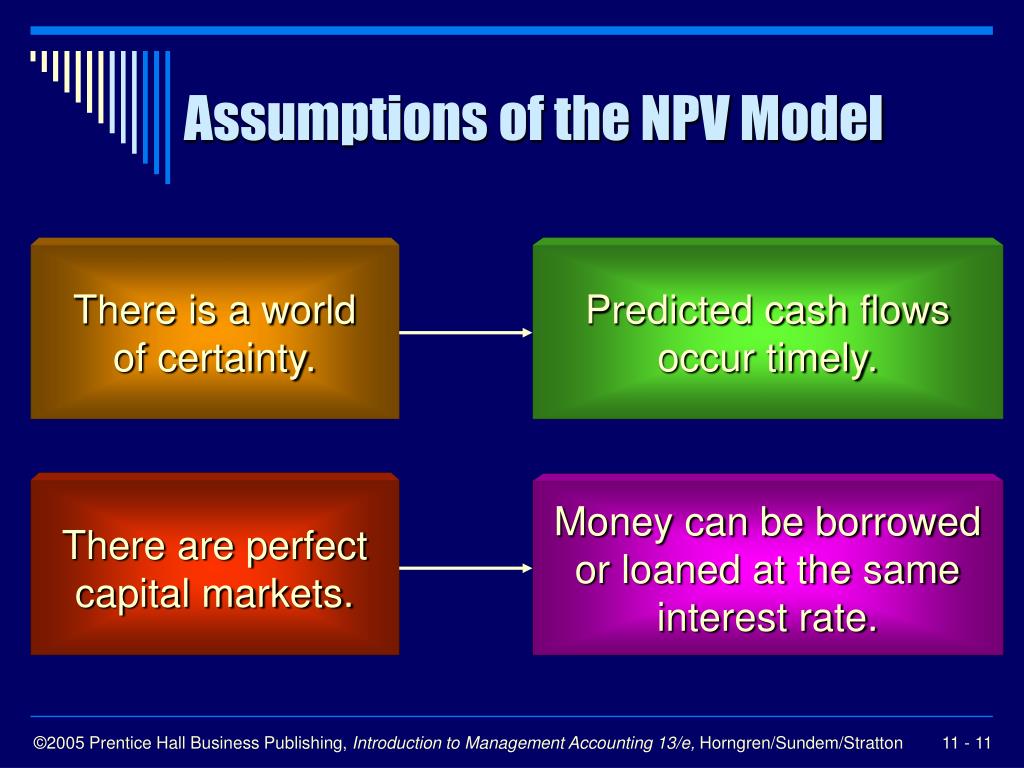 Assumptions of the NPV Model

There is a world of certainty.

Predicted cash flows occur timely.

There are perfect capital markets.

Money can be borrowed or loaned at the same interest rate.

©2005 Prentice Hall Business Publishing, Introduction to Management Accounting 13/e, Horngren/Sundem/Stratton

11 - 11